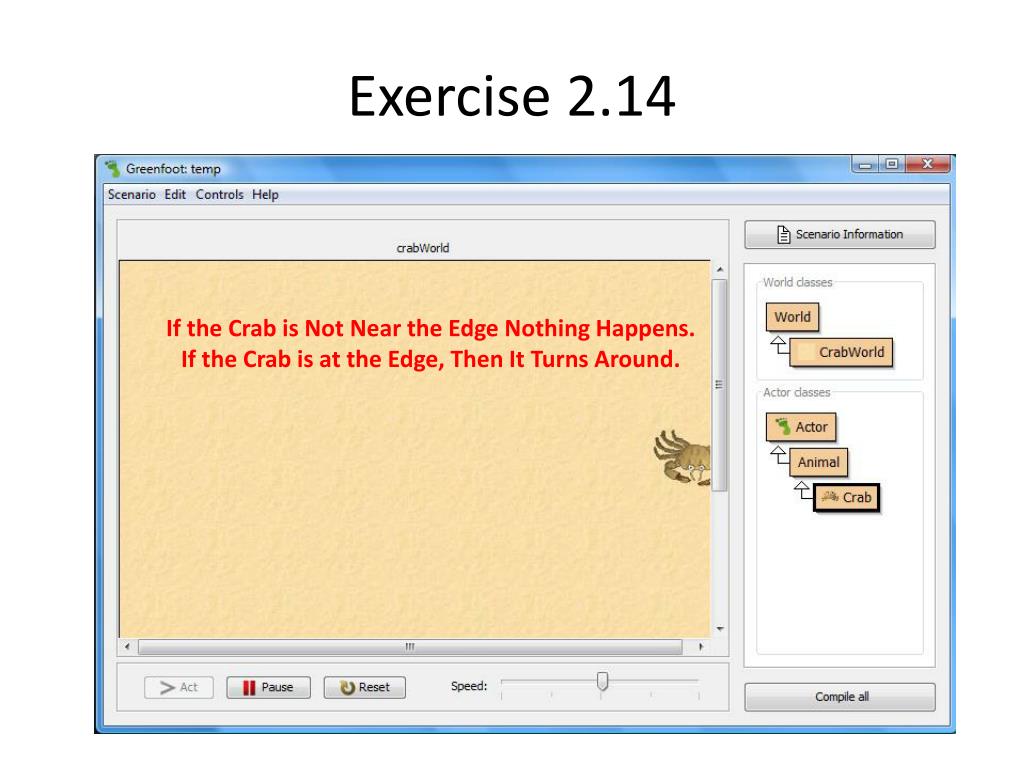 Exercise 2.14

Greenfoot: temp

Scenario Edit Controls Help

crabWorld

If the Crab is Not Near the Edge Nothing Happens.
If the Crab is at the Edge, Then It Turns Around.

Scenario Information

World classes

World

CrabWorld

Actor classes

Actor

Animal

Crab

Act

Pause

Reset

Speed:

Compile all